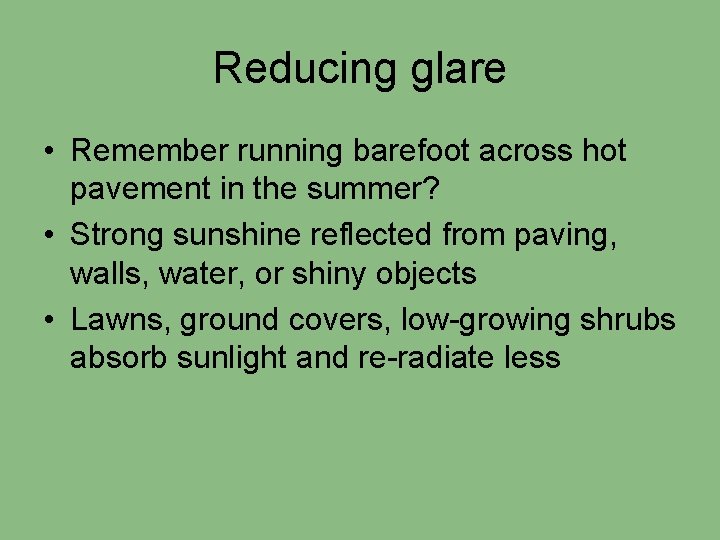 Reducing glare

• Remember running barefoot across hot pavement in the summer?
• Strong sunshine reflected from paving, walls, water, or shiny objects
• Lawns, ground covers, low-growing shrubs absorb sunlight and re-radiate less